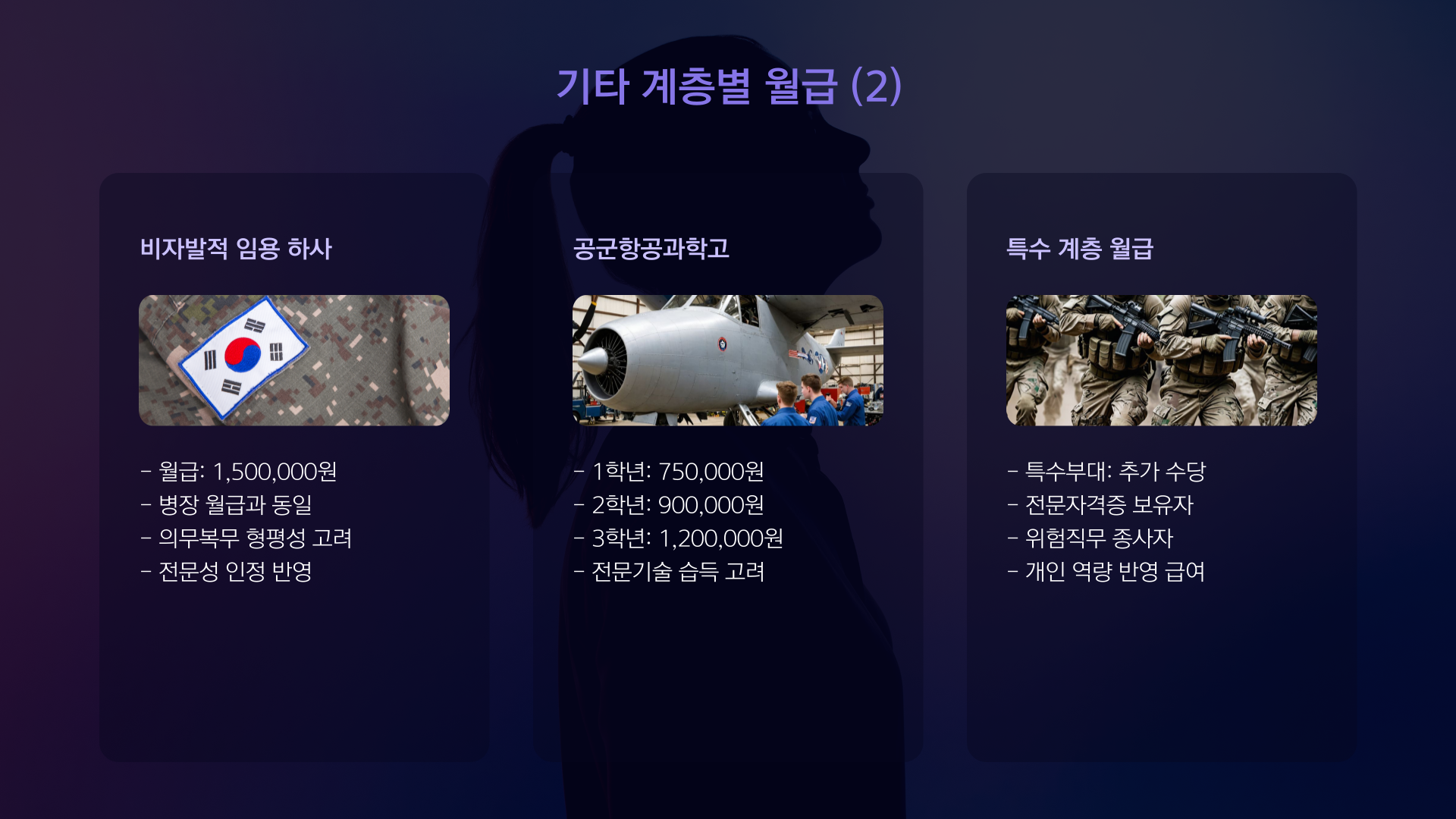 기타 계층별 월급 (2)

비자발적 임용 하사

- 월급: 1,500,000원
- 병장 월급과 동일
- 의무복무 형평성 고려
- 전문성 인정 반영

공군항공과학고

- 1학년: 750,000원
- 2학년: 900,000원
- 3학년: 1,200,000원
- 전문기술 습득 고려

특수 계층 월급

- 특수부대: 추가 수당
- 전문자격증 보유자
- 위험직무 종사자
- 개인 역량 반영 급여